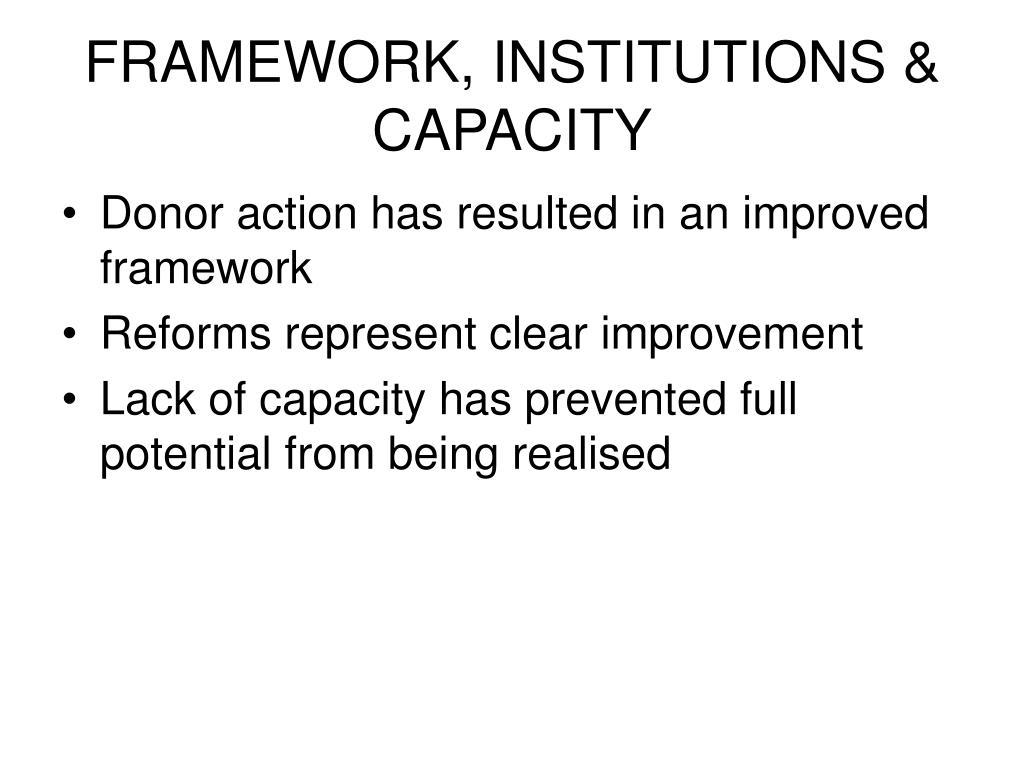 FRAMEWORK, INSTITUTIONS & CAPACITY

• Donor action has resulted in an improved framework
• Reforms represent clear improvement
• Lack of capacity has prevented full potential from being realised